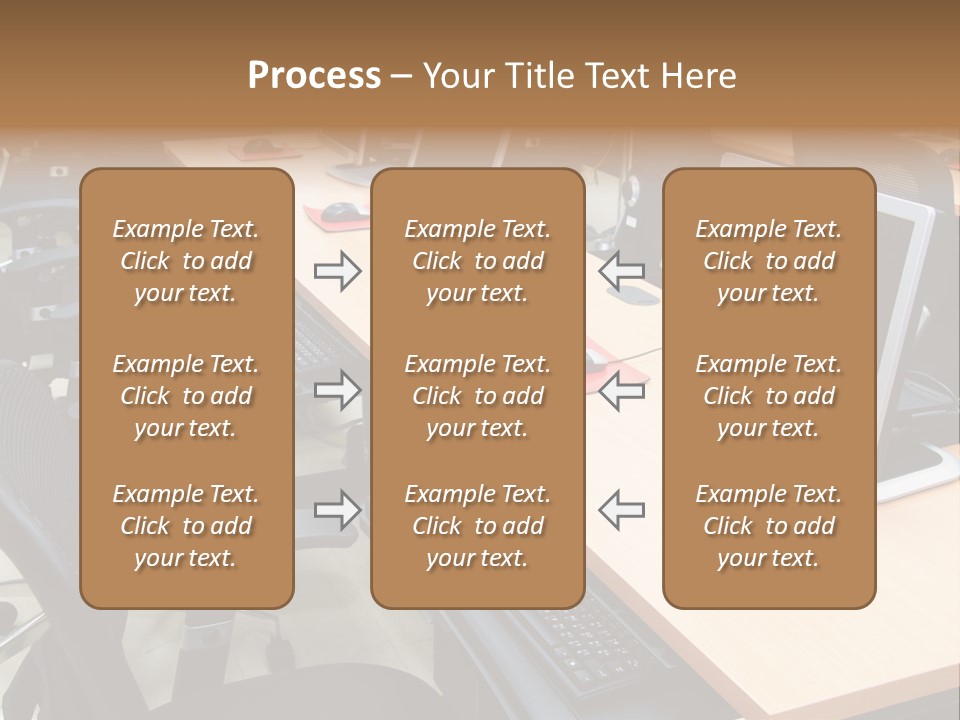 Process – Your Title Text Here

Example Text. Click to add your text.

Example Text. Click to add your text.

Example Text. Click to add your text.

Example Text. Click to add your text.

Example Text. Click to add your text.

Example Text. Click to add your text.

Example Text. Click to add your text.

Example Text. Click to add your text.

Example Text. Click to add your text.